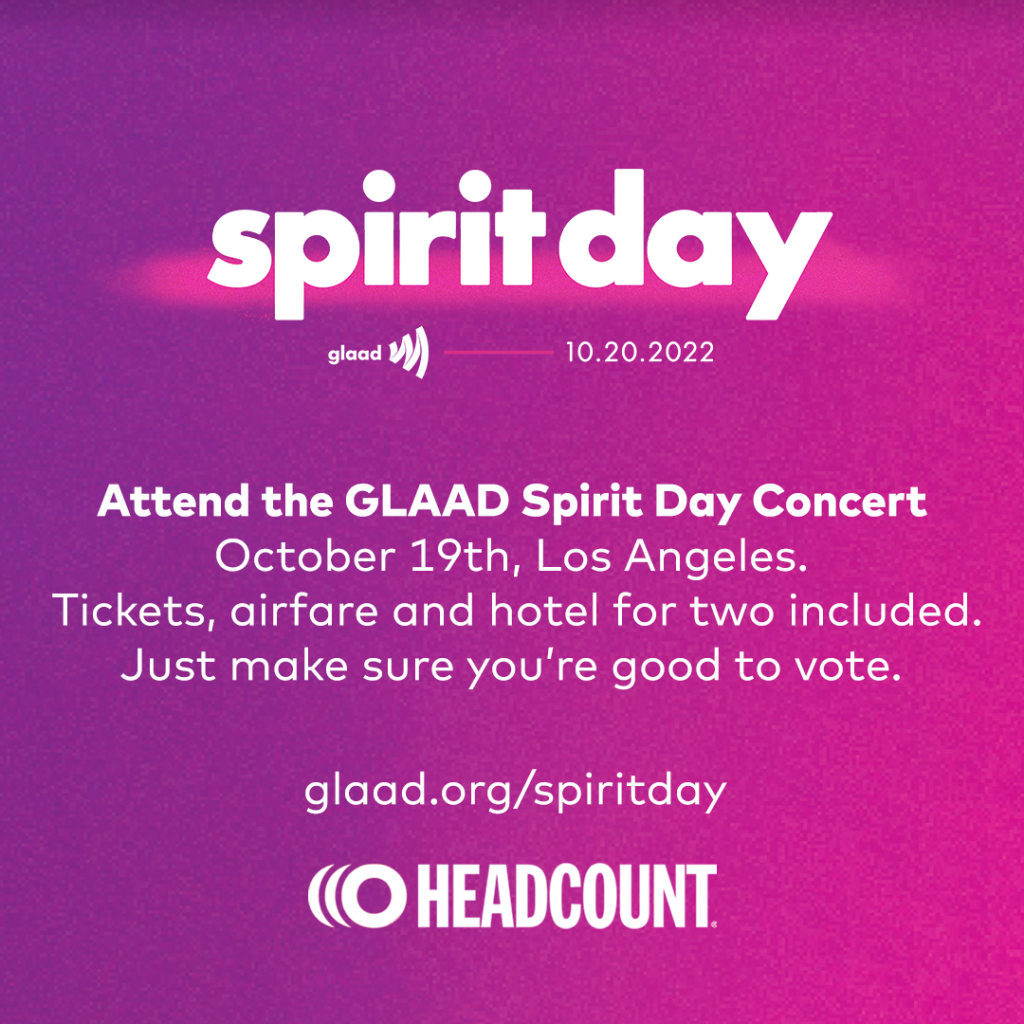 spirit day

glaad 10.20.2022

Attend the GLAAD Spirit Day Concert
October 19th, Los Angeles.
Tickets, airfare and hotel for two included.
Just make sure you're good to vote.

glaad.org/spiritday

HEADCOUNT